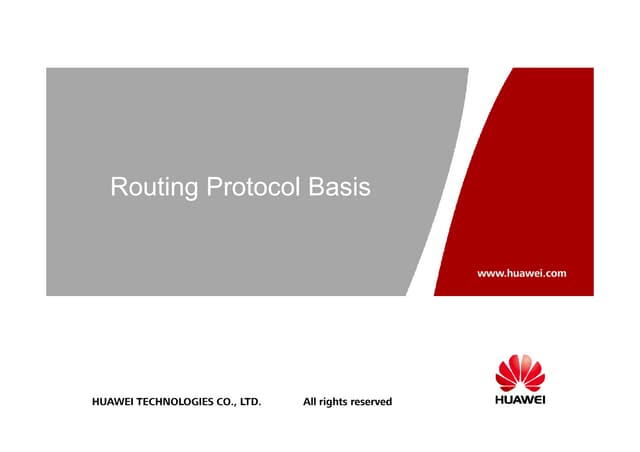 Routing Protocol Basis

www.huawei.com

HUAWEI TECHNOLOGIES CO., LTD.

All rights reserved

HUAWEI